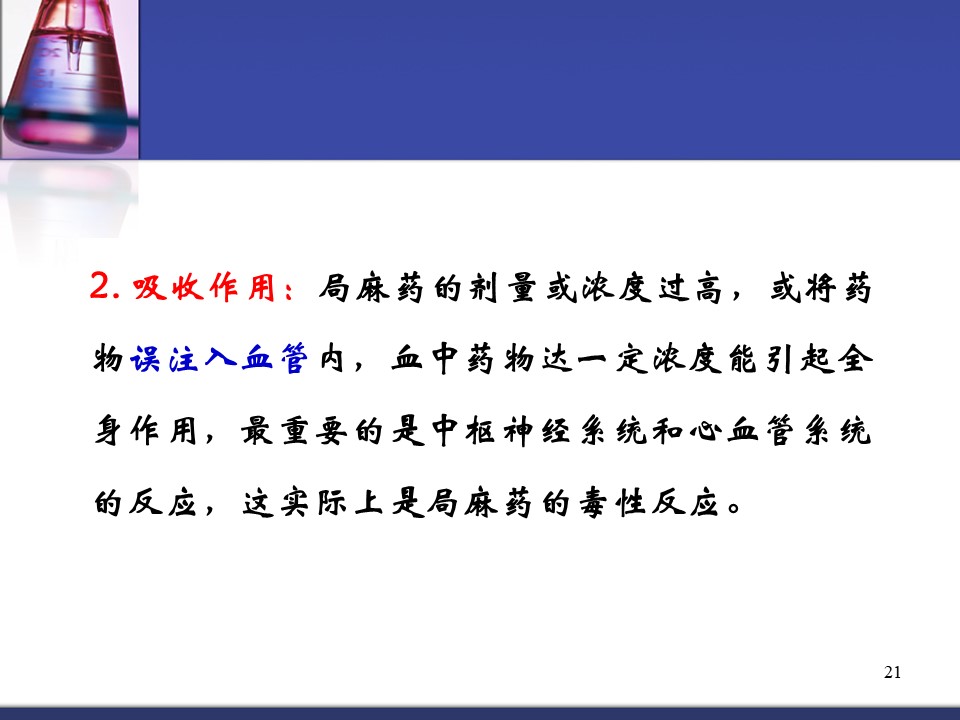 2. 吸收作用：局麻药的剂量或浓度过高，或将药物误注入血管内，血中药物达一定浓度能引起全身作用，最重要的是中枢神经系统和心血管系统的反应，这实际上是局麻药的毒性反应。

21